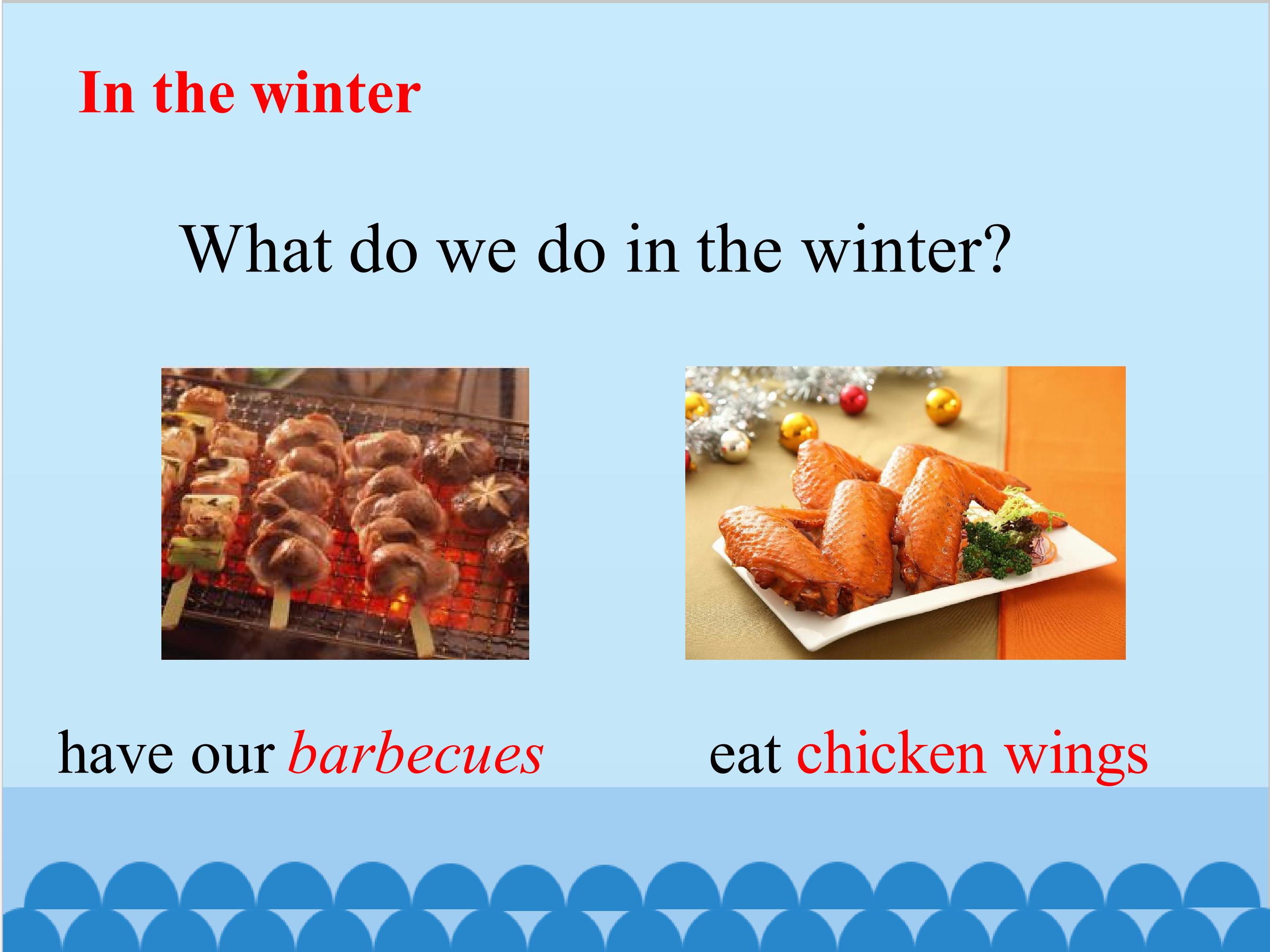 In the winter

What do we do in the winter?

have our barbecues

eat chicken wings